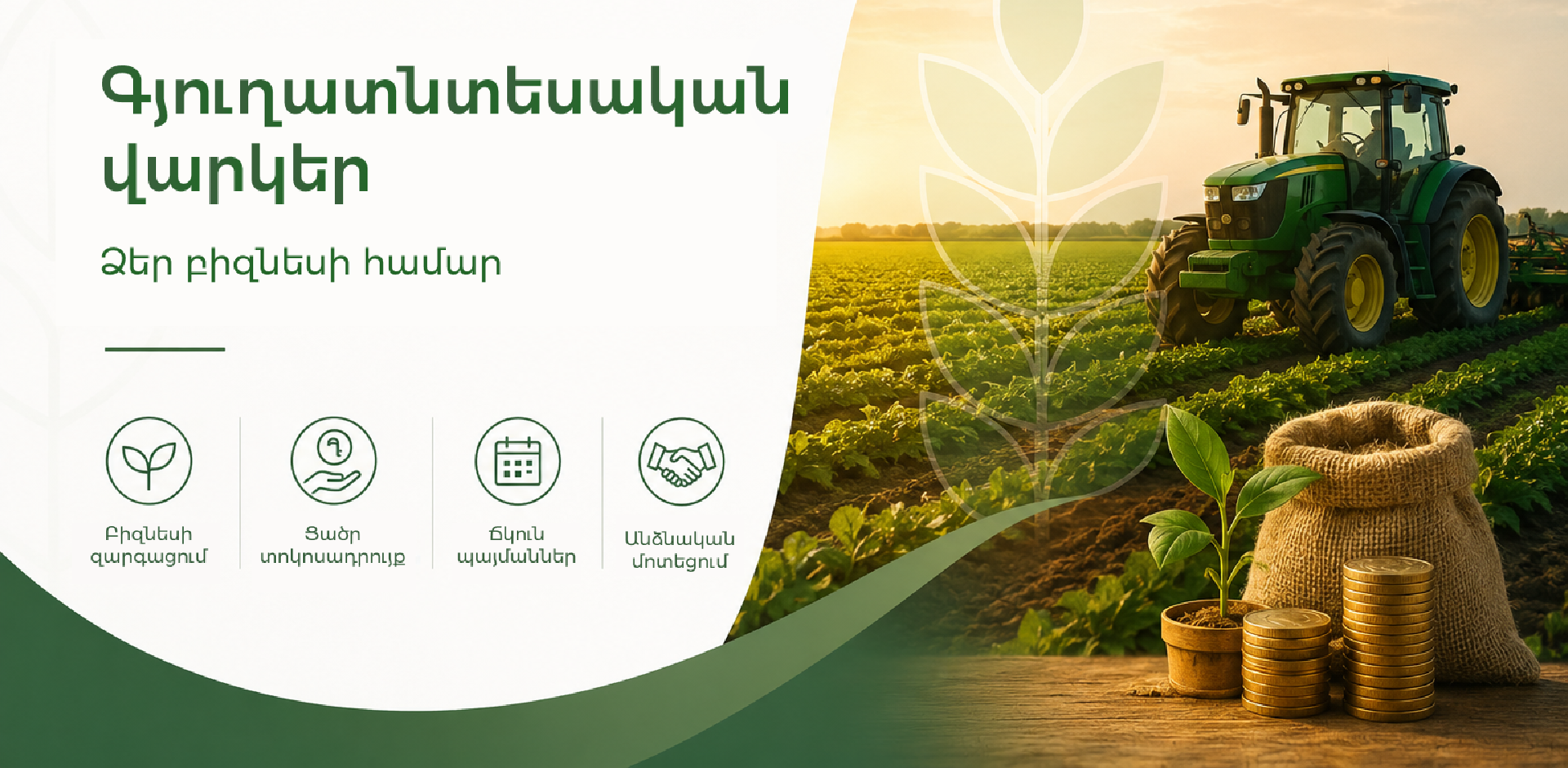 Գյուղատնտեսական վարկեր

Ձեր բիզնեսի համար

Բիզնեսի զարգացում

Ցածր տոկոսադրույք

Ճկուն պայմաններ

Անձնական մոտեցում